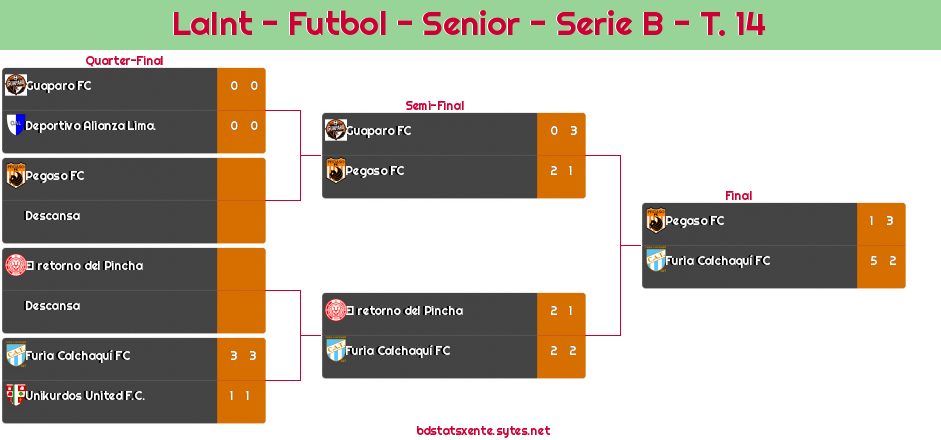 LaInt - Futbol - Senior - Serie B - T. 14

Quarter-Final

Guaparo FC 0 0
Deportivo Alianza Lima. 0 0

Pegaso FC
Descansa

El retorno del Pincha
Descansa

Furia Calchaquí FC 3 3
Unikurdos United F.C. 1 1

Semi-Final

Guaparo FC 0 3
Pegaso FC 2 1

El retorno del Pincha 2 1
Furia Calchaquí FC 2 2

Final

Pegaso FC 1 3
Furia Calchaquí FC 5 2

bdstatsxente.sytes.net